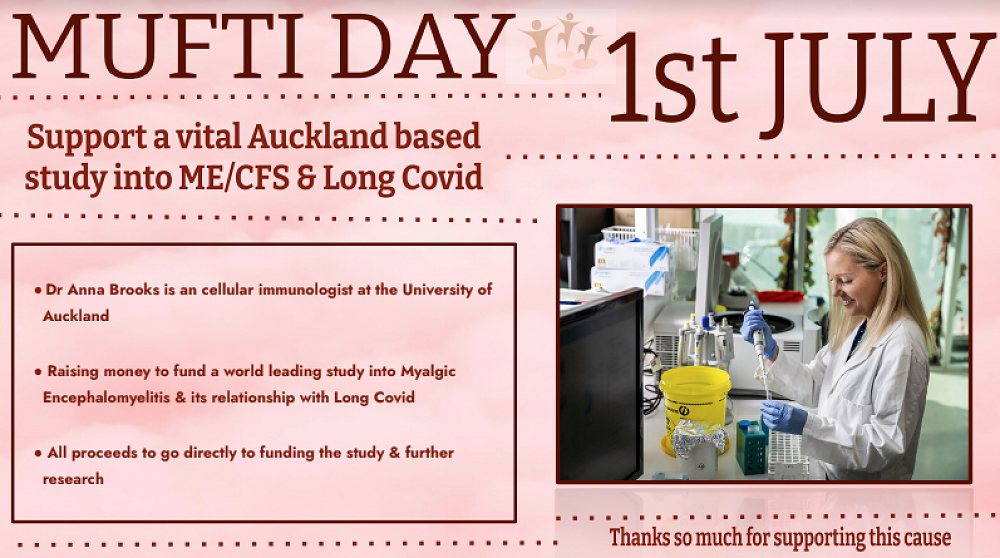 MUFTI DAY 1st JULY

Support a vital Auckland based study into ME/CFS & Long Covid

• Dr Anna Brooks is an cellular immunologist at the University of Auckland

• Raising money to fund a world leading study into Myalgic Encephalomyelitis & its relationship with Long Covid

• All proceeds to go directly to funding the study & further research

Thanks so much for supporting this cause